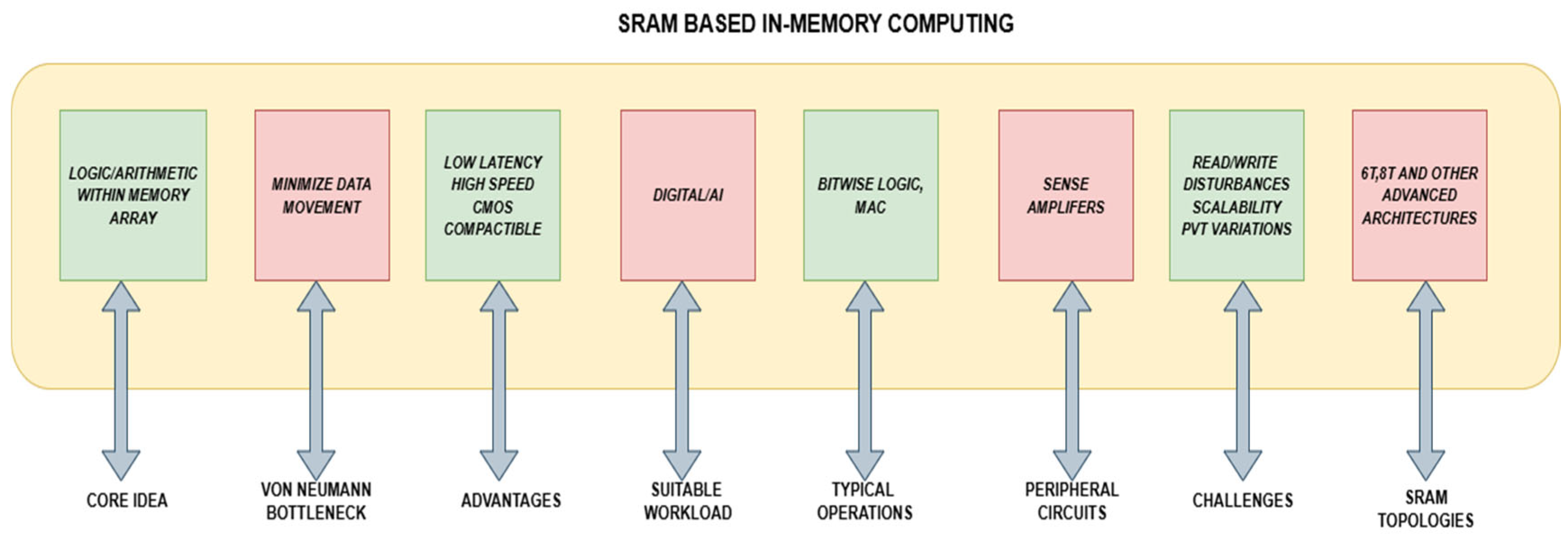 SRAM BASED IN-MEMORY COMPUTING

LOGIC/ARITHMETIC WITHIN MEMORY ARRAY

MINIMIZE DATA MOVEMENT

LOW LATENCY HIGH SPEED CMOS COMPACTIBLE

DIGITAL/AI

BITWISE LOGIC, MAC

SENSE AMPLIFERS

READ/WRITE DISTURBANCES SCALABILITY PVT VARIATIONS

6T,8T AND OTHER ADVANCED ARCHITECTURES

CORE IDEA

VON NEUMANN BOTTLENECK

ADVANTAGES

SUITABLE WORKLOAD

TYPICAL OPERATIONS

PERIPHERAL CIRCUITS

CHALLENGES

SRAM TOPOLOGIES